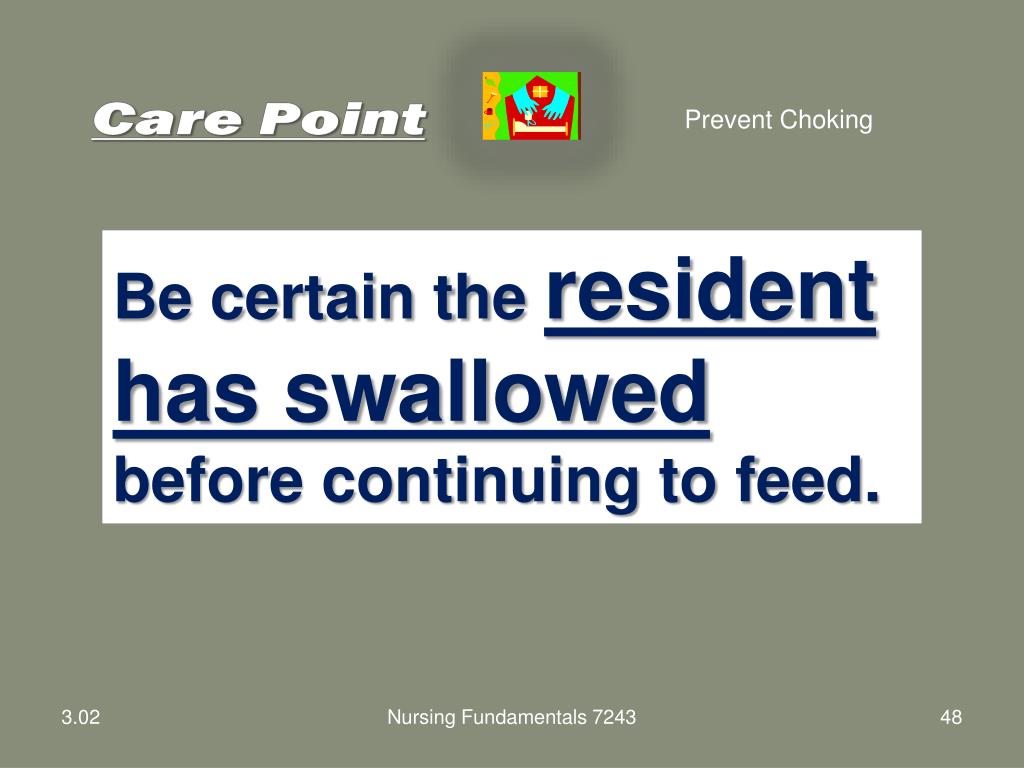 Care Point

Prevent Choking

Be certain the resident has swallowed before continuing to feed.

3.02

Nursing Fundamentals 7243

48